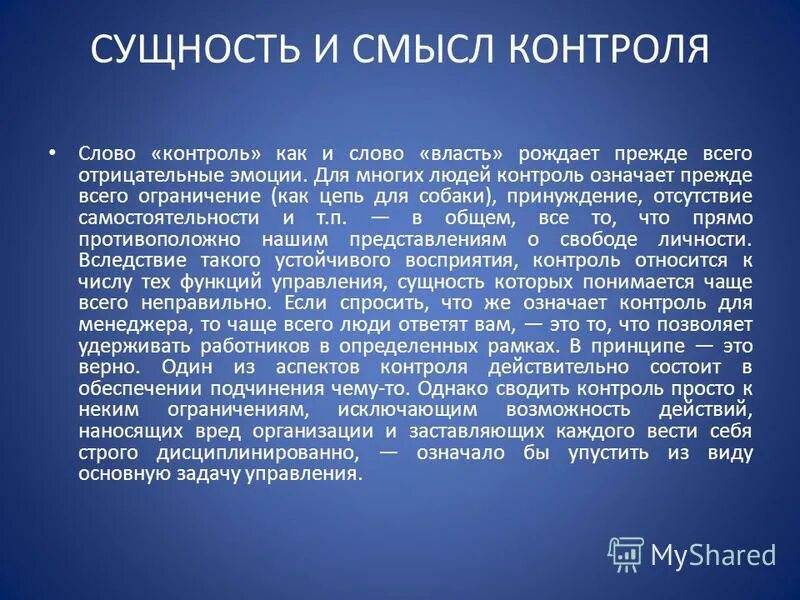 СУЩНОСТЬ И СМЫСЛ КОНТРОЛЯ

• Слово «контроль» как и слово «власть» рождает прежде всего отрицательные эмоции. Для многих людей контроль означает прежде всего ограничение (как цепь для собаки), принуждение, отсутствие самостоятельности и т.п. — в общем, все то, что прямо противоположно нашим представлениям о свободе личности. Вследствие такого устойчивого восприятия, контроль относится к числу тех функций управления, сущность которых понимается чаще всего неправильно. Если спросить, что же означает контроль для менеджера, то чаще всего люди ответят вам, — это то, что позволяет удерживать работников в определенных рамках. В принципе — это верно. Один из аспектов контроля действительно состоит в обеспечении подчинения чему-то. Однако сводить контроль просто к неким ограничениям, исключающим возможность действий, наносящих вред организации и заставляющих каждого вести себя строго дисциплинированно, — означало бы упустить из виду основную задачу управления.

MyShared